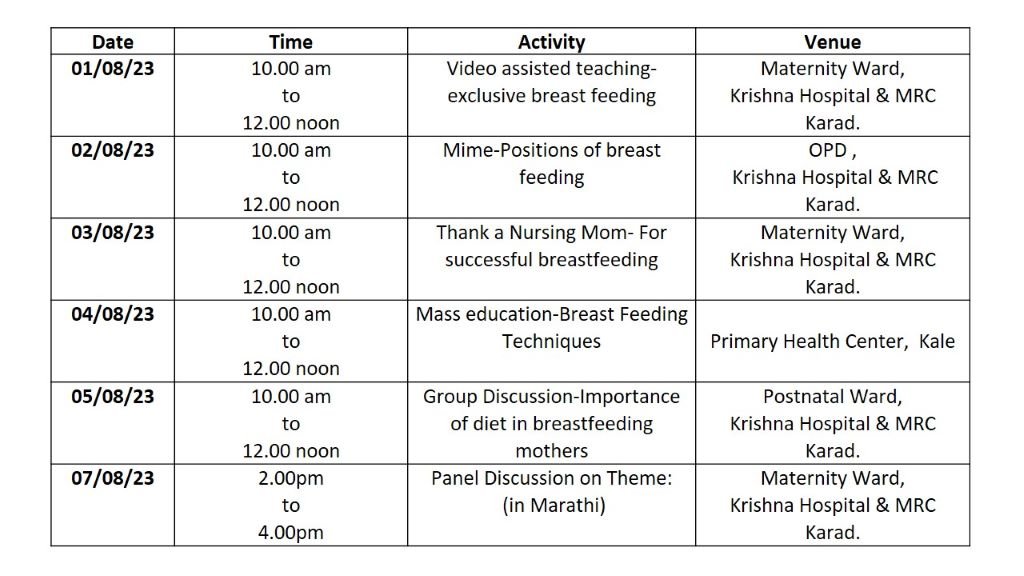 | Date | Time | Activity | Venue |
|---|---|---|---|
| 01/08/23 | 10.00 am to 12.00 noon | Video assisted teaching-exclusive breast feeding | Maternity Ward, Krishna Hospital & MRC Karad. |
| 02/08/23 | 10.00 am to 12.00 noon | Mime-Positions of breast feeding | OPD , Krishna Hospital & MRC Karad. |
| 03/08/23 | 10.00 am to 12.00 noon | Thank a Nursing Mom- For successful breastfeeding | Maternity Ward, Krishna Hospital & MRC Karad. |
| 04/08/23 | 10.00 am to 12.00 noon | Mass education-Breast Feeding Techniques | Primary Health Center, Kale |
| 05/08/23 | 10.00 am to 12.00 noon | Group Discussion-Importance of diet in breastfeeding mothers | Postnatal Ward, Krishna Hospital & MRC Karad. |
| 07/08/23 | 2.00pm to 4.00pm | Panel Discussion on Theme: (in Marathi) | Maternity Ward, Krishna Hospital & MRC Karad. |